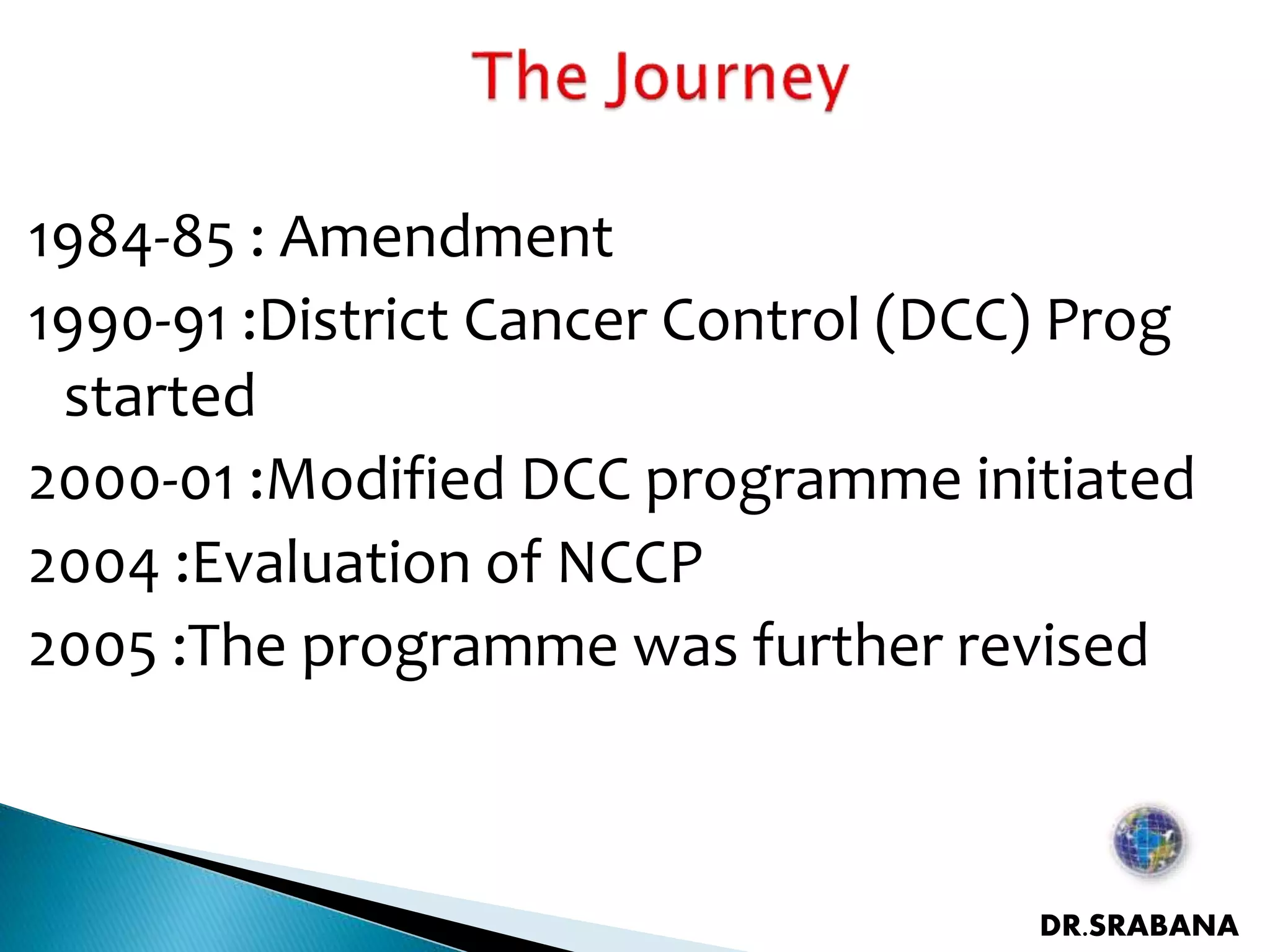 The Journey

1984-85 : Amendment

1990-91 :District Cancer Control (DCC) Prog started

2000-01 :Modified DCC programme initiated

2004 :Evaluation of NCCP

2005 :The programme was further revised

DR.SRABANA